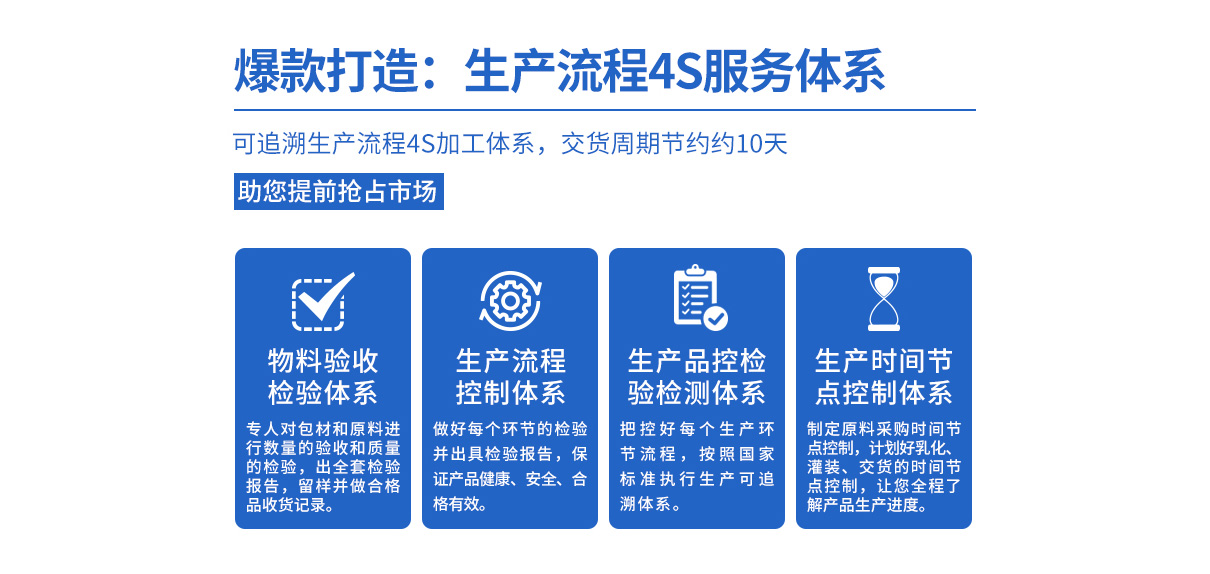 爆款打造：生产流程4S服务体系

可追溯生产流程4S加工体系，交货周期节约约10天

助您提前抢占市场

物料验收检验体系

专人对包材和原料进行数量的验收和质量的检验，出全套检验报告，留样并做合格品收货记录。

生产流程控制体系

做好每个环节的检验并出具检验报告，保证产品健康、安全、合格有效。

生产品控检验检测体系

把控好每个生产环节流程，按照国家标准执行生产可追溯体系。

生产时间节点控制体系

制定原料采购时间节点控制，计划好乳化、灌装、交货的时间节点控制，让您全程了解产品生产进度。